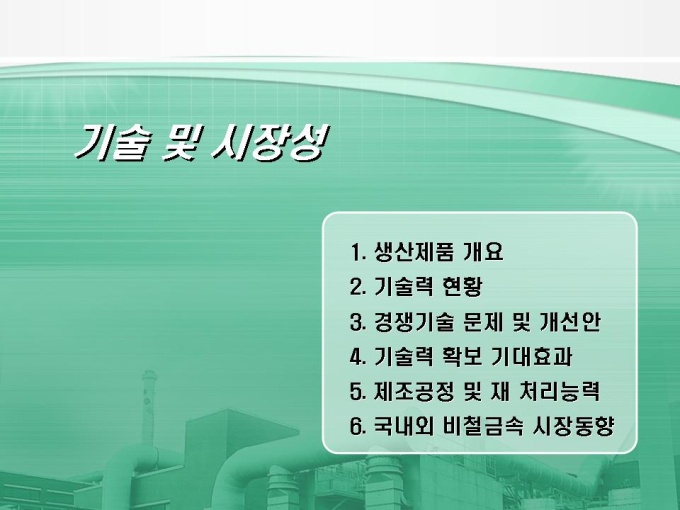 기술 및 시장성

1. 생산제품 개요
2. 기술력 현황
3. 경쟁기술 문제 및 개선안
4. 기술력 확보 기대효과
5. 제조공정 및 재 처리능력
6. 국내외 비철금속 시장동향